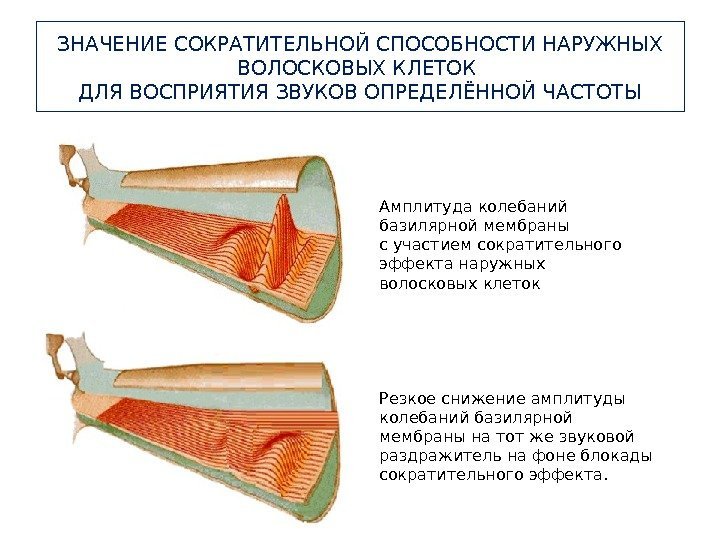 ЗНАЧЕНИЕ СОКРАТИТЕЛЬНОЙ СПОСОБНОСТИ НАРУЖНЫХ ВОЛОСКОВЫХ КЛЕТОК
ДЛЯ ВОСПРИЯТИЯ ЗВУКОВ ОПРЕДЕЛЁННОЙ ЧАСТОТЫ

Амплитуда колебаний базилярной мембраны с участием сократительного эффекта наружных волосковых клеток

Резкое снижение амплитуды колебаний базилярной мембраны на тот же звуковой раздражитель на фоне блокады сократительного эффекта.